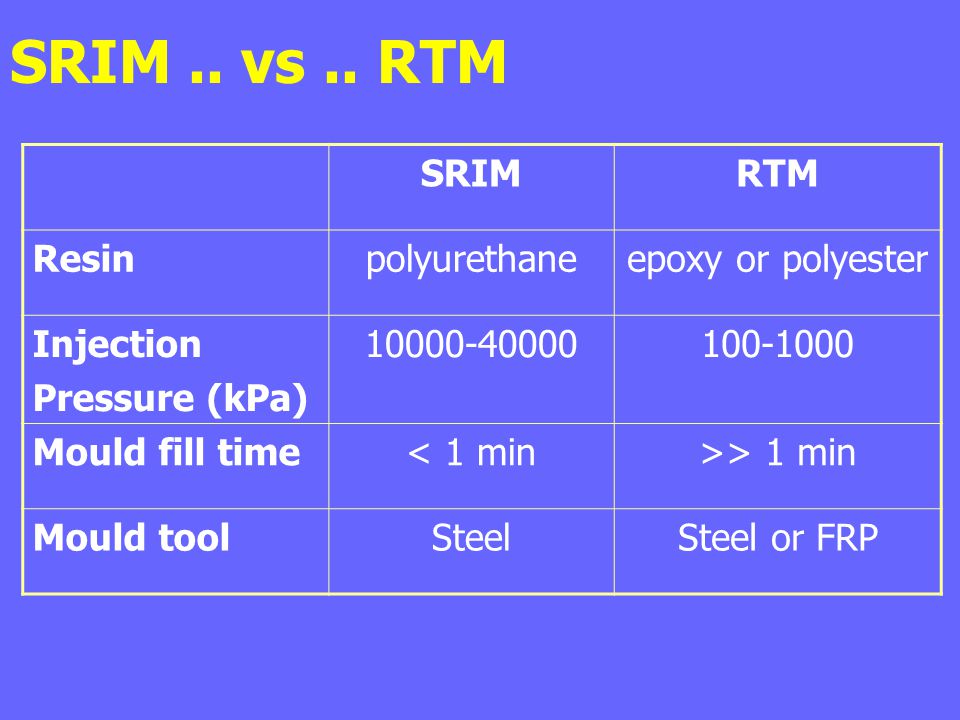 SRIM .. vs .. RTM

| | SRIM | RTM |
|---|---|---|
| Resin | polyurethane | epoxy or polyester |
| Injection Pressure (kPa) | 10000-40000 | 100-1000 |
| Mould fill time | < 1 min | >> 1 min |
| Mould tool | Steel | Steel or FRP |